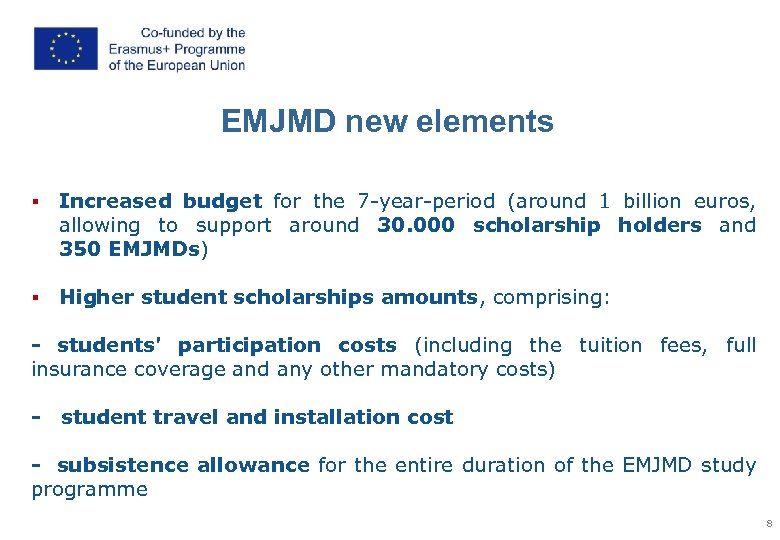 Co-funded by the Erasmus+ Programme of the European Union

EMJMD new elements

▪ Increased budget for the 7-year-period (around 1 billion euros, allowing to support around 30.000 scholarship holders and 350 EMJMDs)

▪ Higher student scholarships amounts, comprising:

- students' participation costs (including the tuition fees, full insurance coverage and any other mandatory costs)

- student travel and installation cost

- subsistence allowance for the entire duration of the EMJMD study programme

8